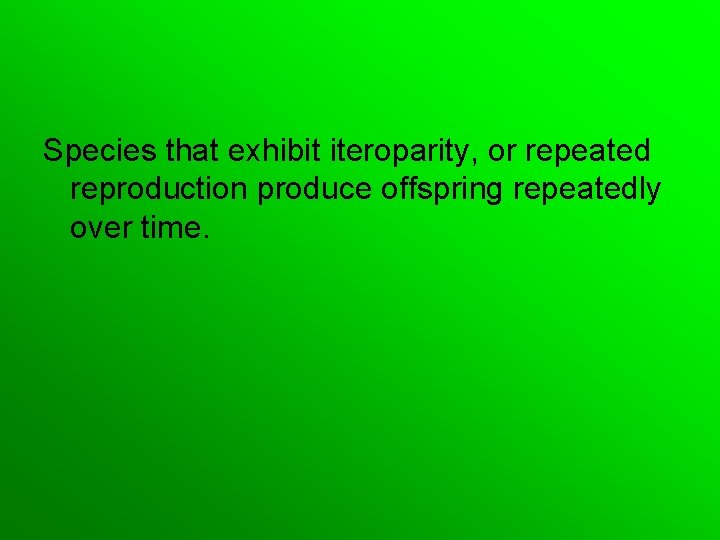 Species that exhibit iteroparity, or repeated reproduction produce offspring repeatedly over time.